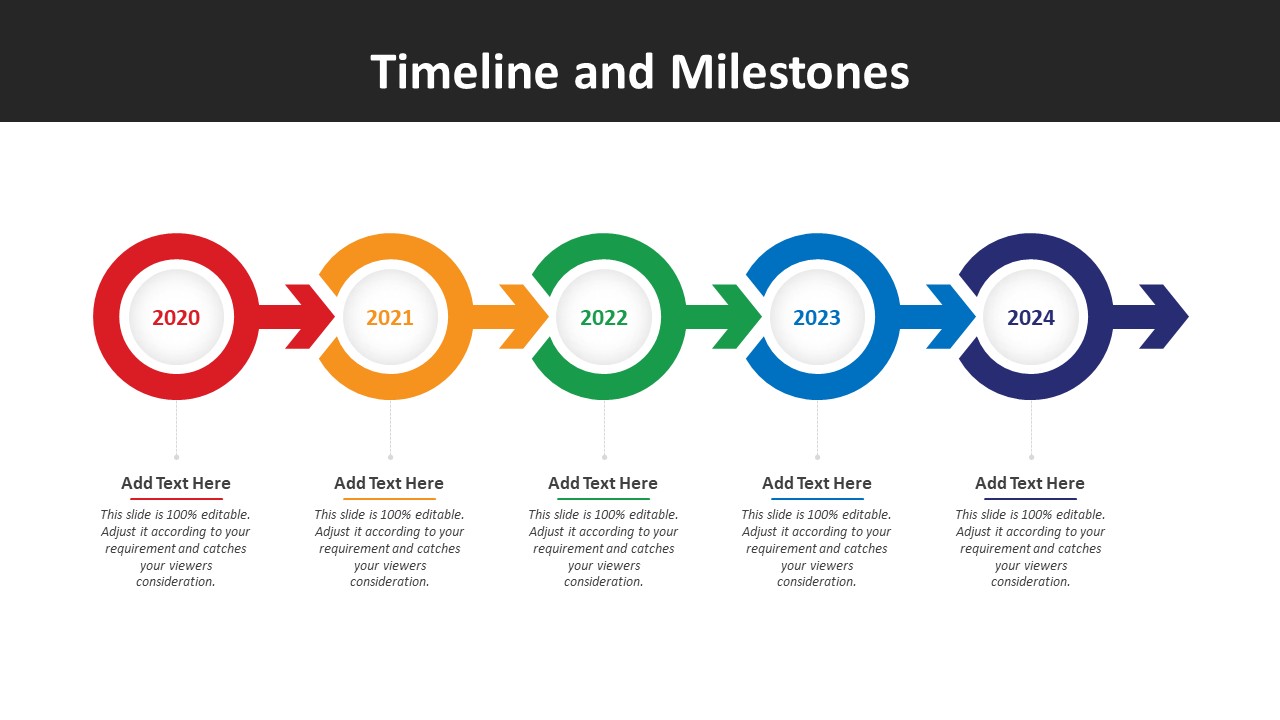 Timeline and Milestones

2020

2021

2022

2023

2024

Add Text Here

This slide is 100% editable. Adjust it according to your requirement and catches your viewers consideration.

Add Text Here

This slide is 100% editable. Adjust it according to your requirement and catches your viewers consideration.

Add Text Here

This slide is 100% editable. Adjust it according to your requirement and catches your viewers consideration.

Add Text Here

This slide is 100% editable. Adjust it according to your requirement and catches your viewers consideration.

Add Text Here

This slide is 100% editable. Adjust it according to your requirement and catches your viewers consideration.